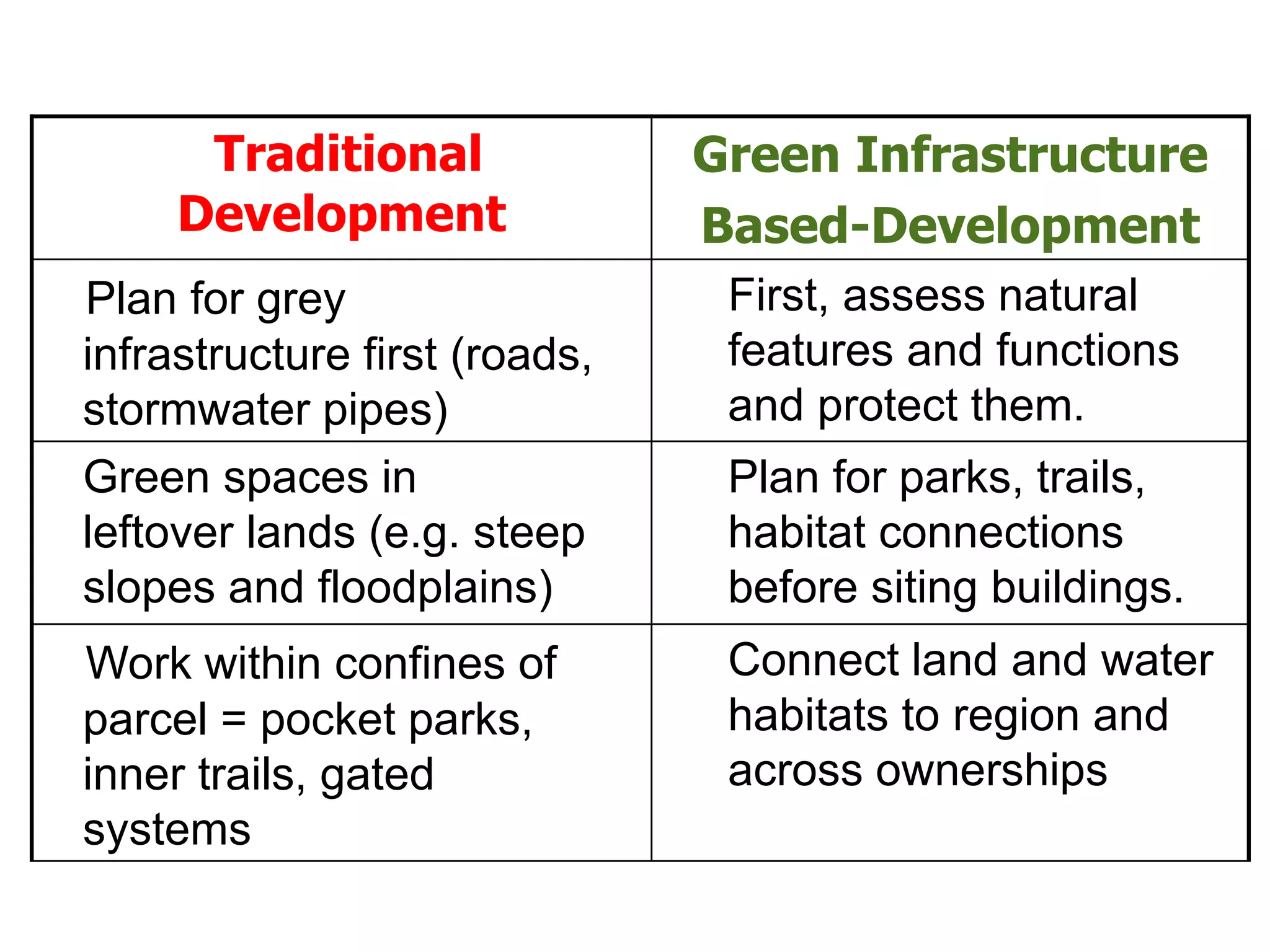 | Traditional Development | Green Infrastructure Based-Development |
|---|---|
| Plan for grey infrastructure first (roads, stormwater pipes) | First, assess natural features and functions and protect them. |
| Green spaces in leftover lands (e.g. steep slopes and floodplains) | Plan for parks, trails, habitat connections before siting buildings. |
| Work within confines of parcel = pocket parks, inner trails, gated systems | Connect land and water habitats to region and across ownerships |